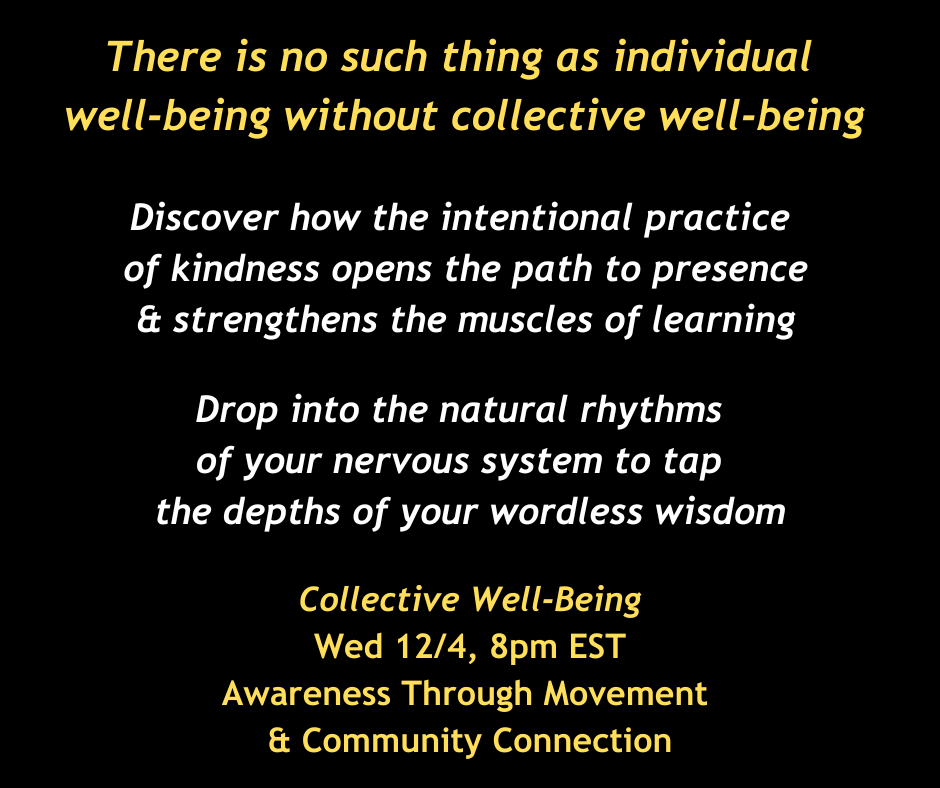 There is no such thing as individual well-being without collective well-being

Discover how the intentional practice of kindness opens the path to presence & strengthens the muscles of learning

Drop into the natural rhythms of your nervous system to tap the depths of your wordless wisdom

Collective Well-Being
Wed 12/4, 8pm EST
Awareness Through Movement
& Community Connection